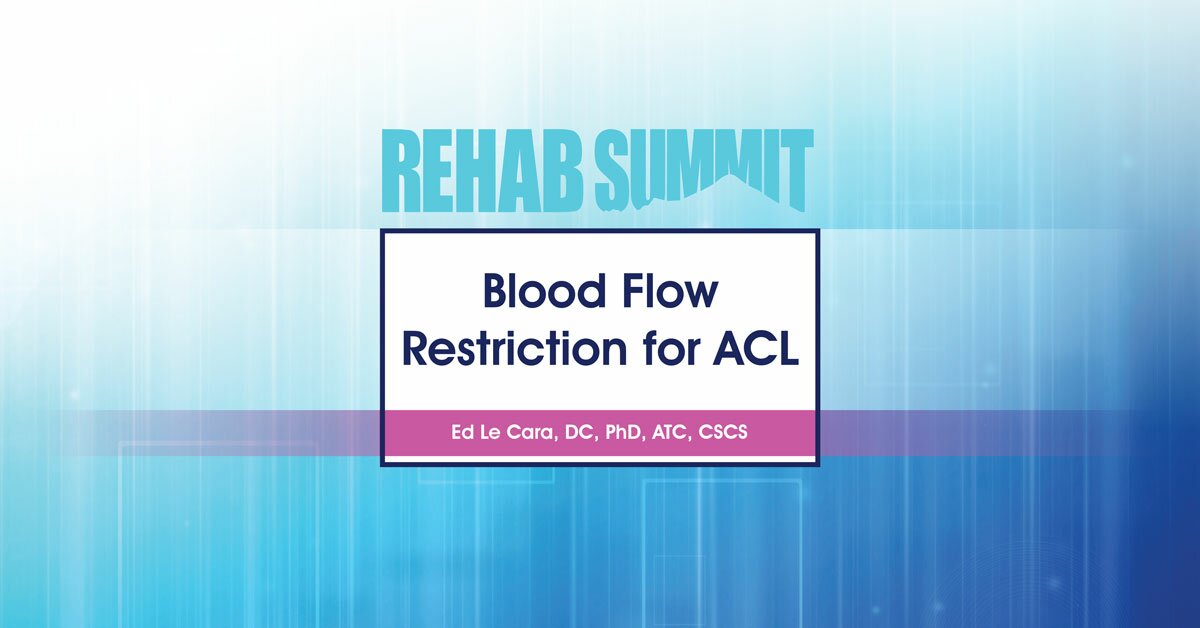 REHAB SUMMIT

Blood Flow Restriction for ACL

Ed Le Cara, DC, PhD, ATC, CSCS